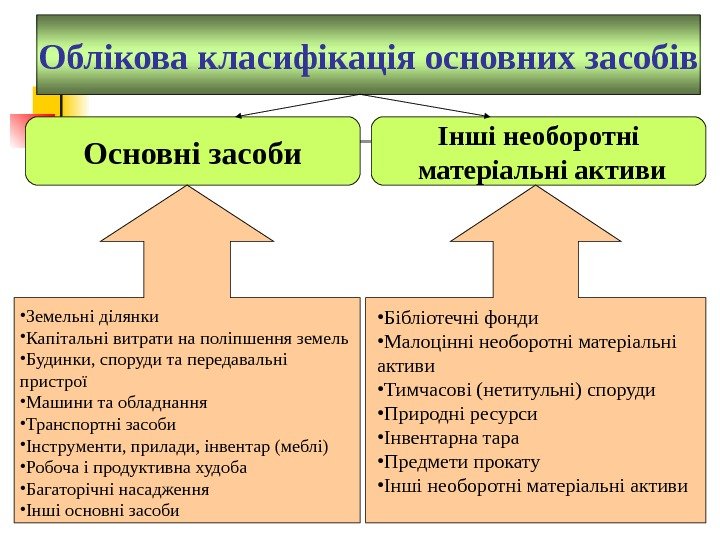 Облікова класифікація основних засобів

Основні засоби

Інші необоротні матеріальні активи

•Земельні ділянки
•Капітальні витрати на поліпшення земель
•Будинки, споруди та передавальні пристрої
•Машини та обладнання
•Транспортні засоби
•Інструменти, прилади, інвентар (меблі)
•Робоча і продуктивна худоба
•Багаторічні насадження
•Інші основні засоби

•Бібліотечні фонди
•Малоцінні необоротні матеріальні активи
•Тимчасові (нетитульні) споруди
•Природні ресурси
•Інвентарна тара
•Предмети прокату
•Інші необоротні матеріальні активи